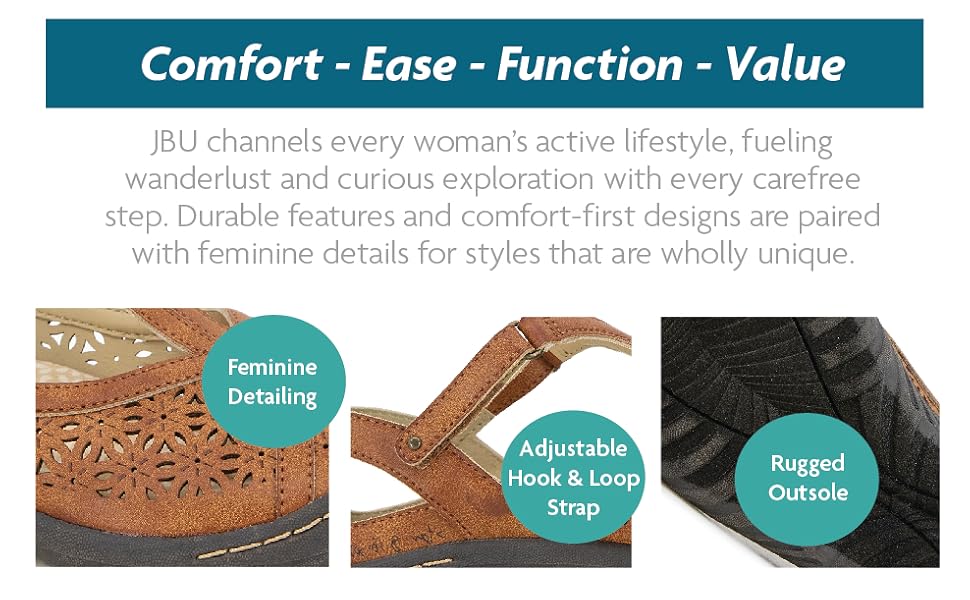 Comfort - Ease - Function - Value

JBU channels every woman's active lifestyle, fueling wanderlust and curious exploration with every carefree step. Durable features and comfort-first designs are paired with feminine details for styles that are wholly unique.

Feminine Detailing

Adjustable Hook & Loop Strap

Rugged Outsole